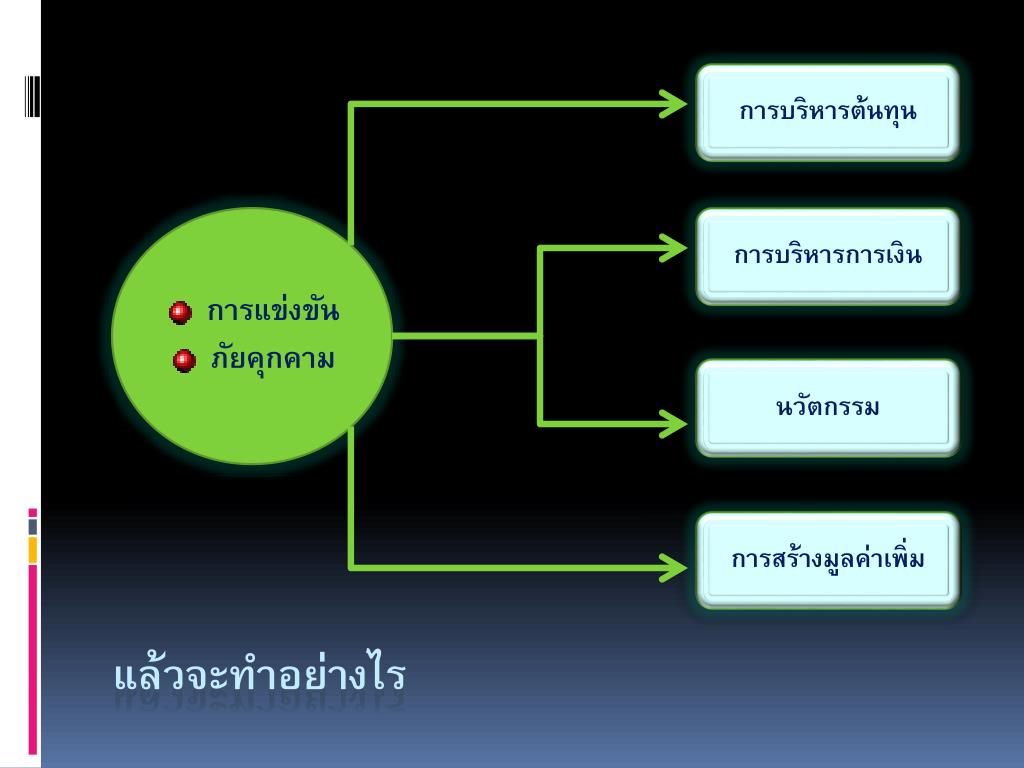 การแข่งขัน
ภัยคุกคาม

การบริหารต้นทุน

การบริหารการเงิน

นวัตกรรม

การสร้างมูลค่าเพิ่ม

แล้วจะทำอย่างไร